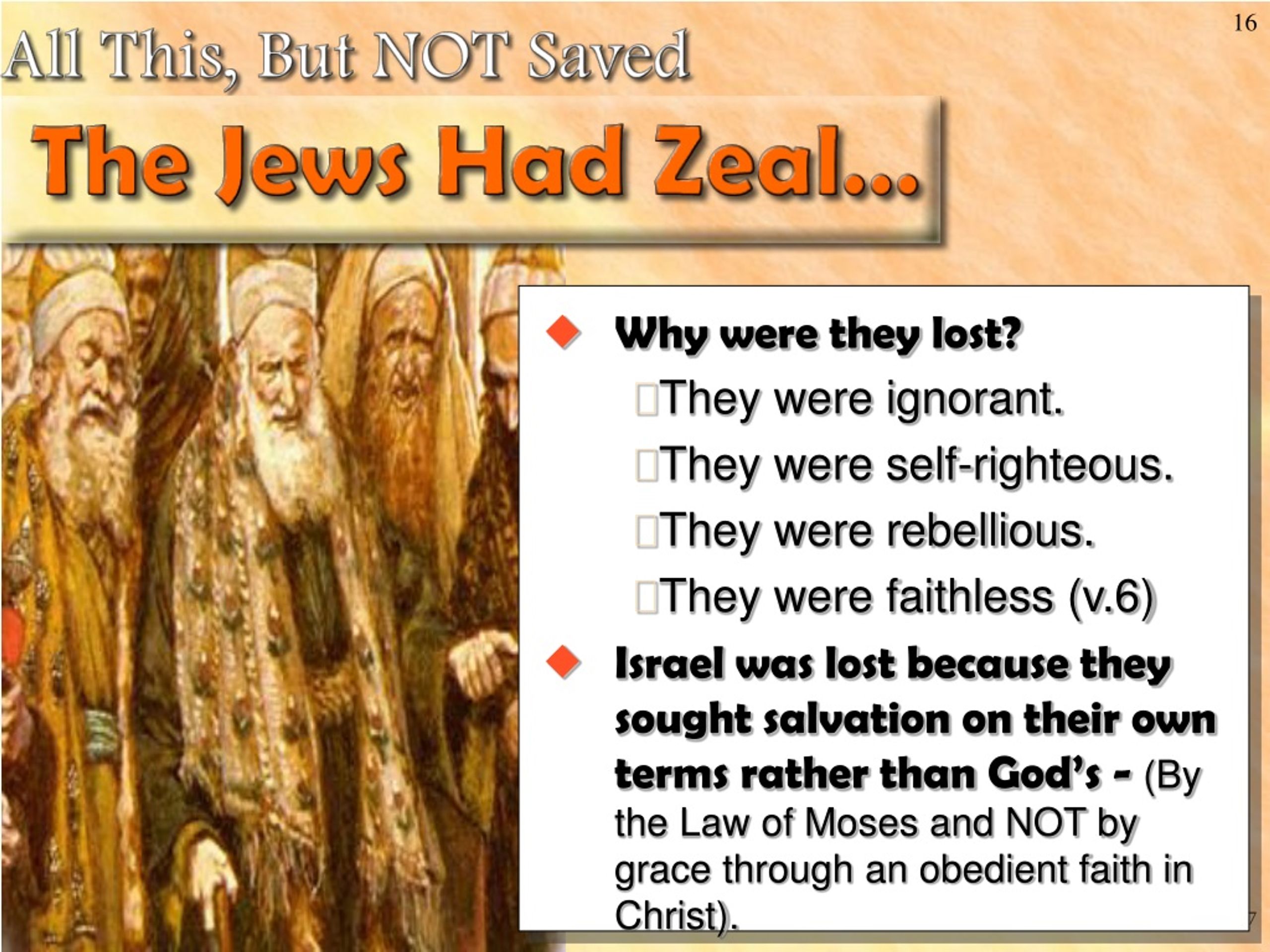 16

All This, But NOT Saved

The Jews Had Zeal…

Why were they lost?

They were ignorant.

They were self-righteous.

They were rebellious.

They were faithless (v.6)

Israel was lost because they sought salvation on their own terms rather than God's – (By the Law of Moses and NOT by grace through an obedient faith in Christ).